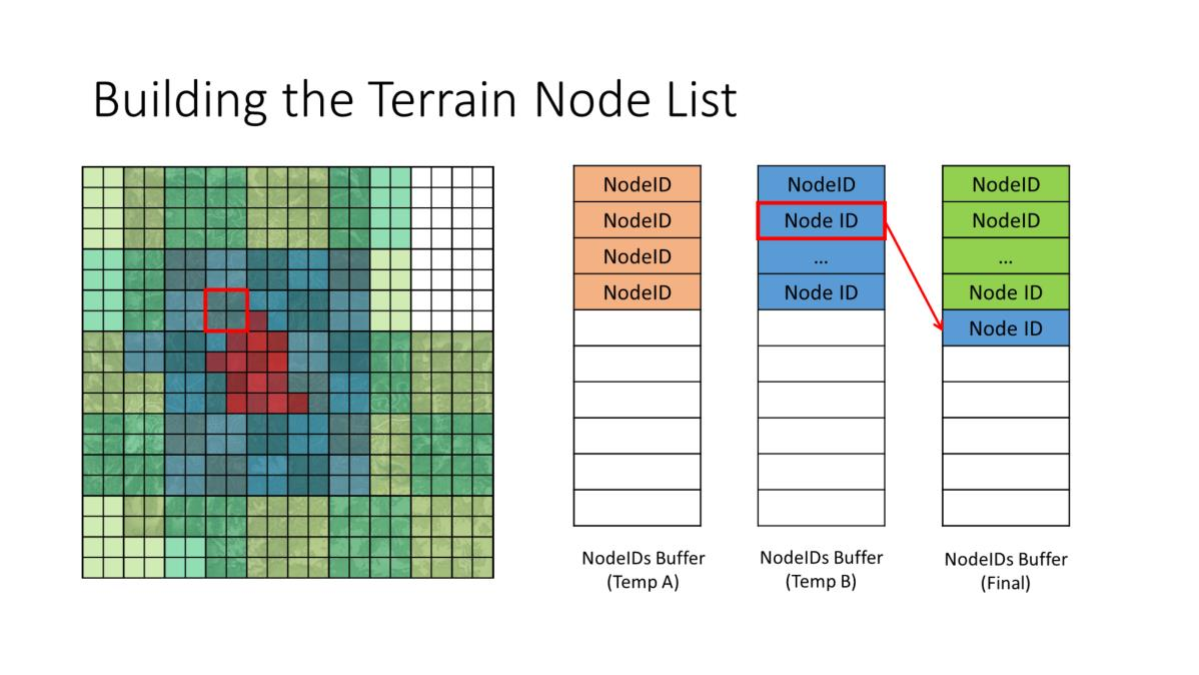 Building the Terrain Node List

NodeID
NodeID
NodeID
NodeID

NodeIDs Buffer (Temp A)

NodeID
Node ID
...
Node ID

NodeIDs Buffer (Temp B)

NodeID
NodeID
...
Node ID
Node ID

NodeIDs Buffer (Final)